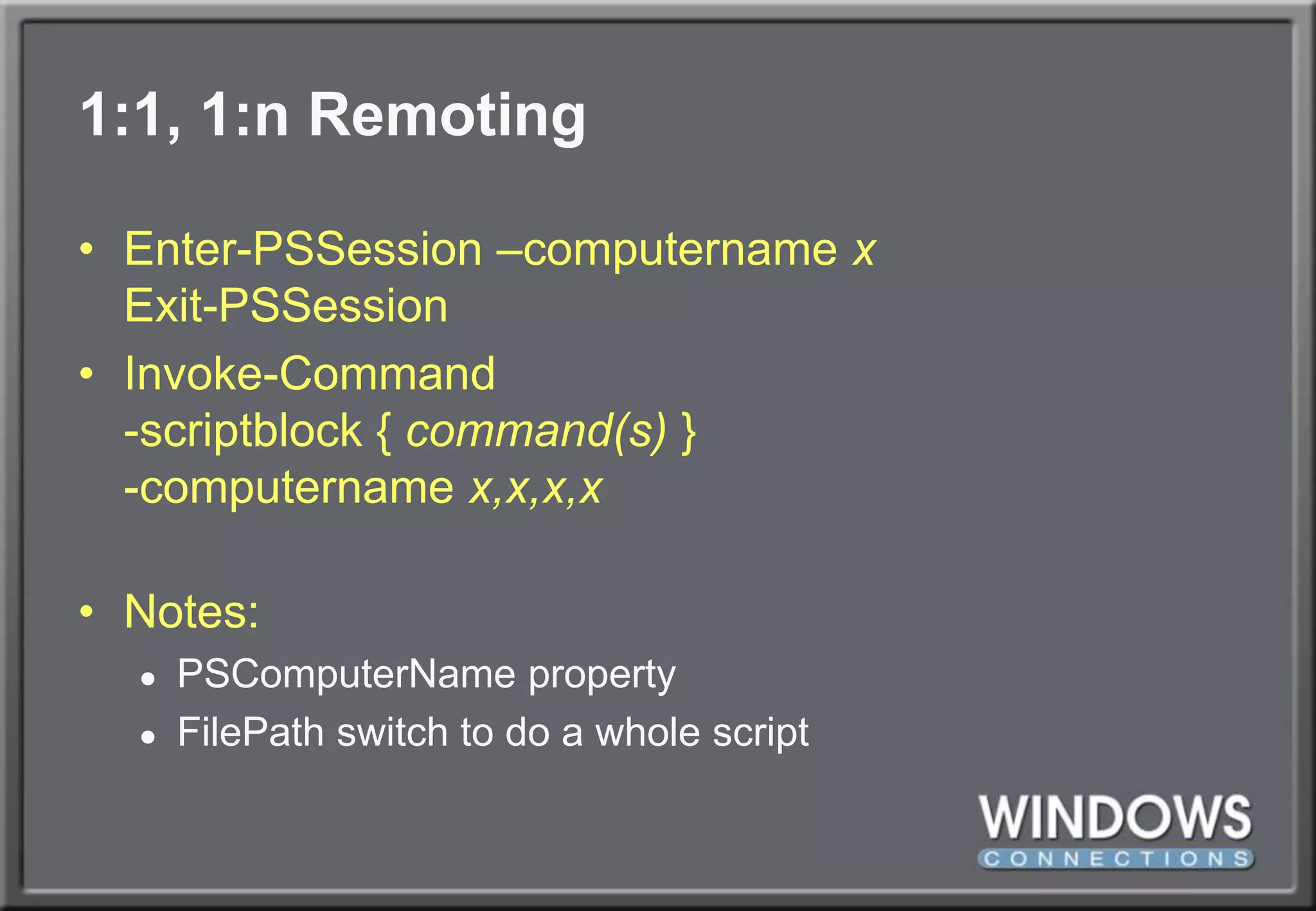 1:1, 1:n Remoting

• Enter-PSSession –computername x
Exit-PSSession

• Invoke-Command
-scriptblock { command(s) }
-computername x,x,x,x

• Notes:
  • PSComputerName property
  • FilePath switch to do a whole script

WINDOWS
CONNECTIONS